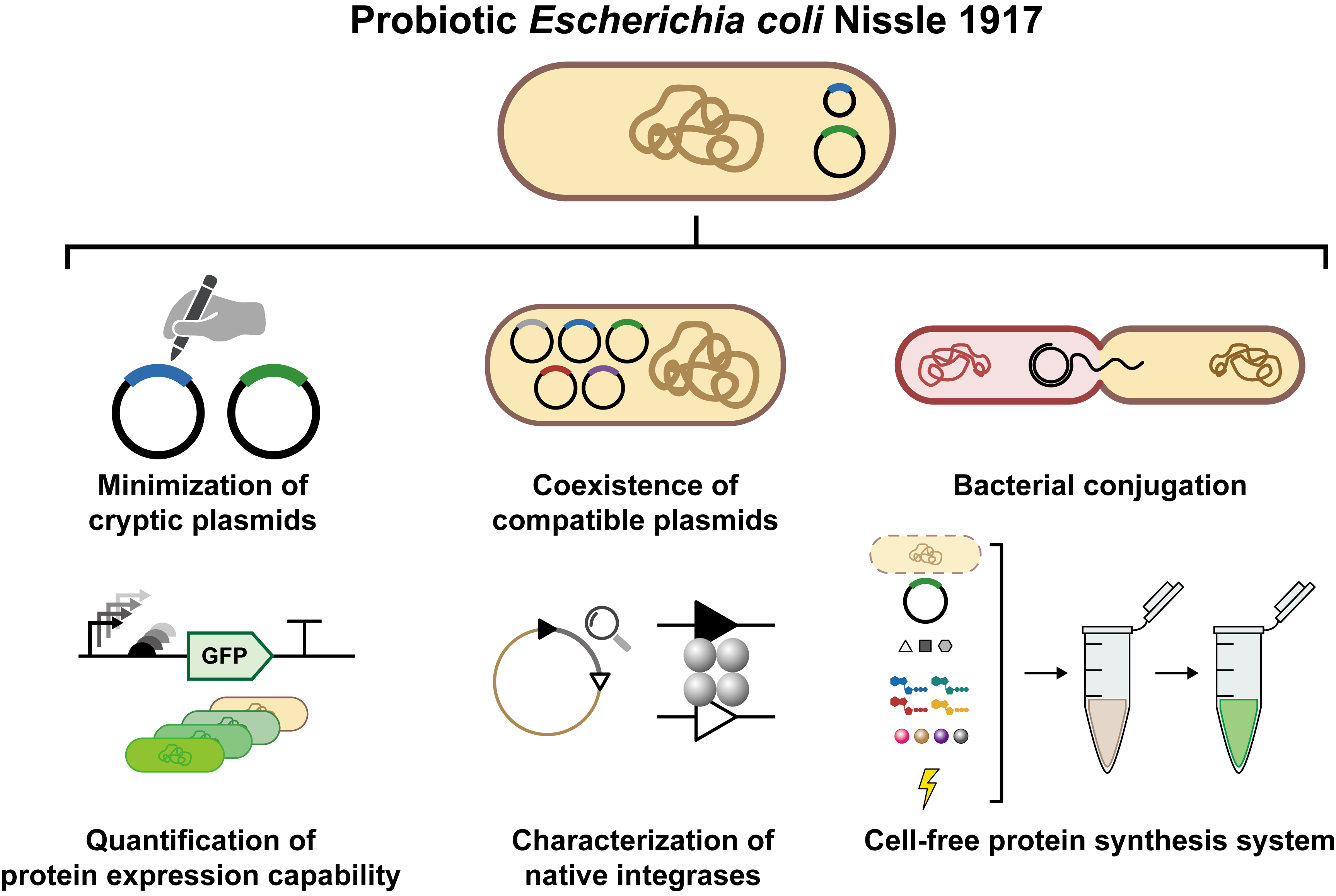 Probiotic Escherichia coli Nissle 1917

Minimization of cryptic plasmids

Coexistence of compatible plasmids

Bacterial conjugation

GFP

Quantification of protein expression capability

Characterization of native integrases

Cell-free protein synthesis system